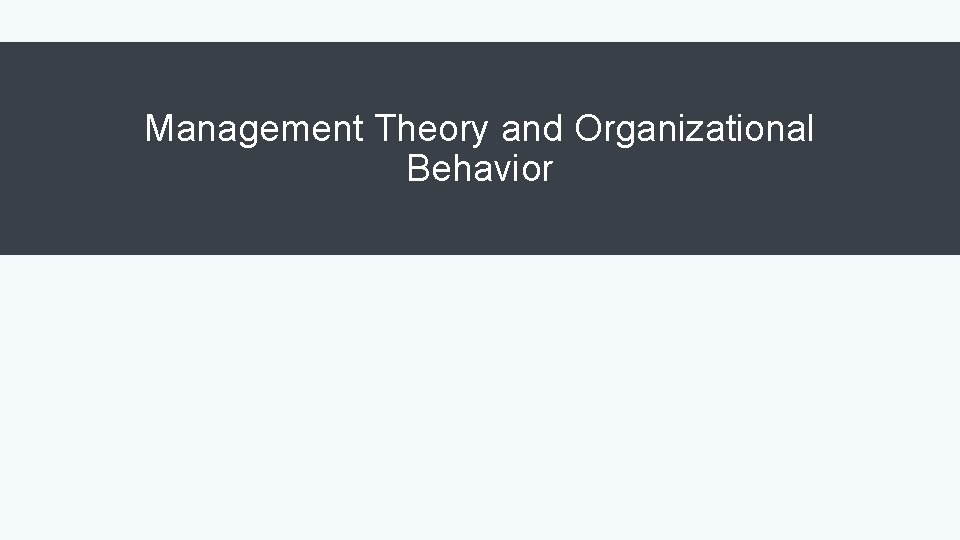 Management Theory and Organizational Behavior